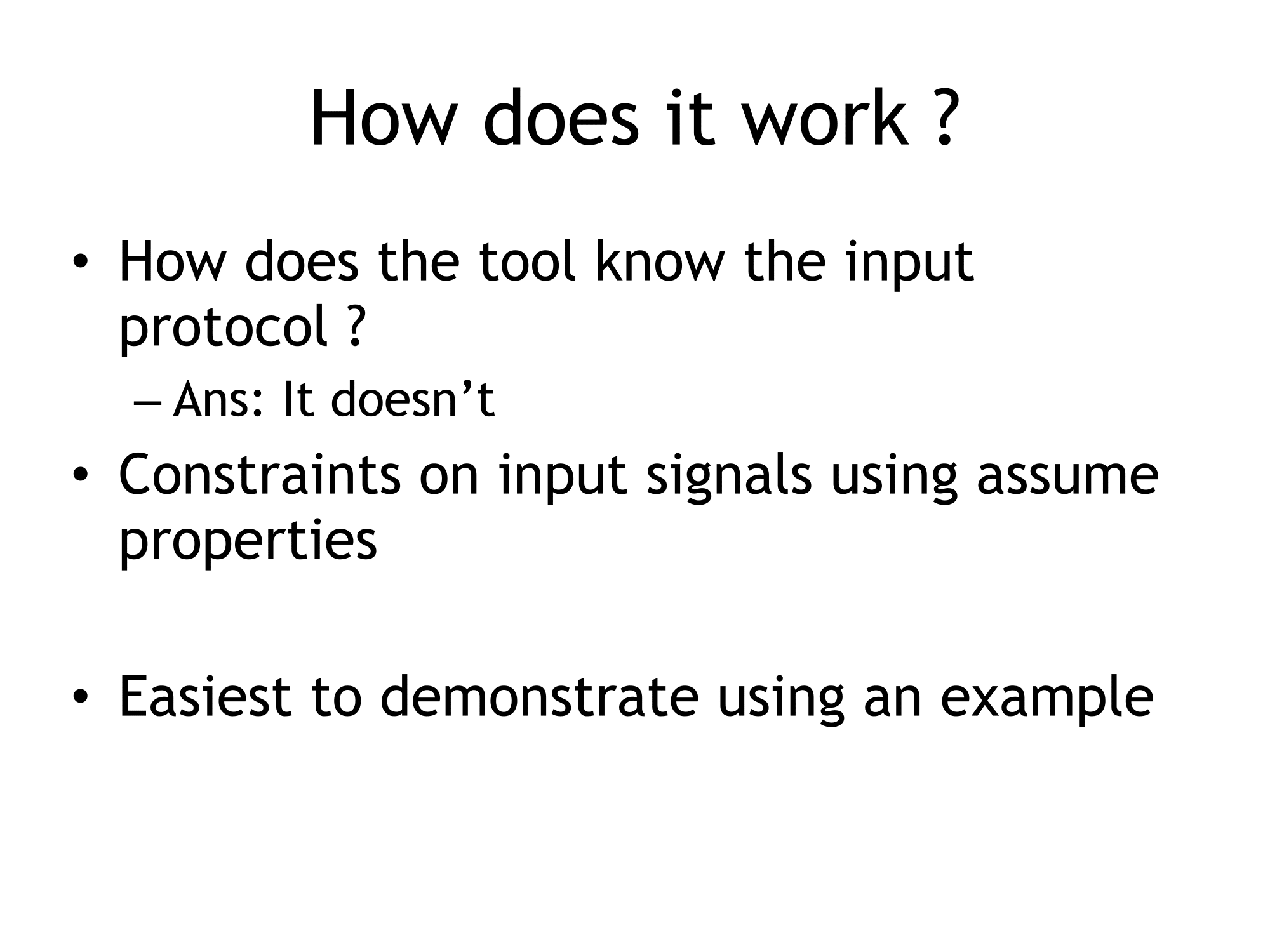 How does it work ?

• How does the tool know the input protocol ?
– Ans: It doesn’t

• Constraints on input signals using assume properties

• Easiest to demonstrate using an example